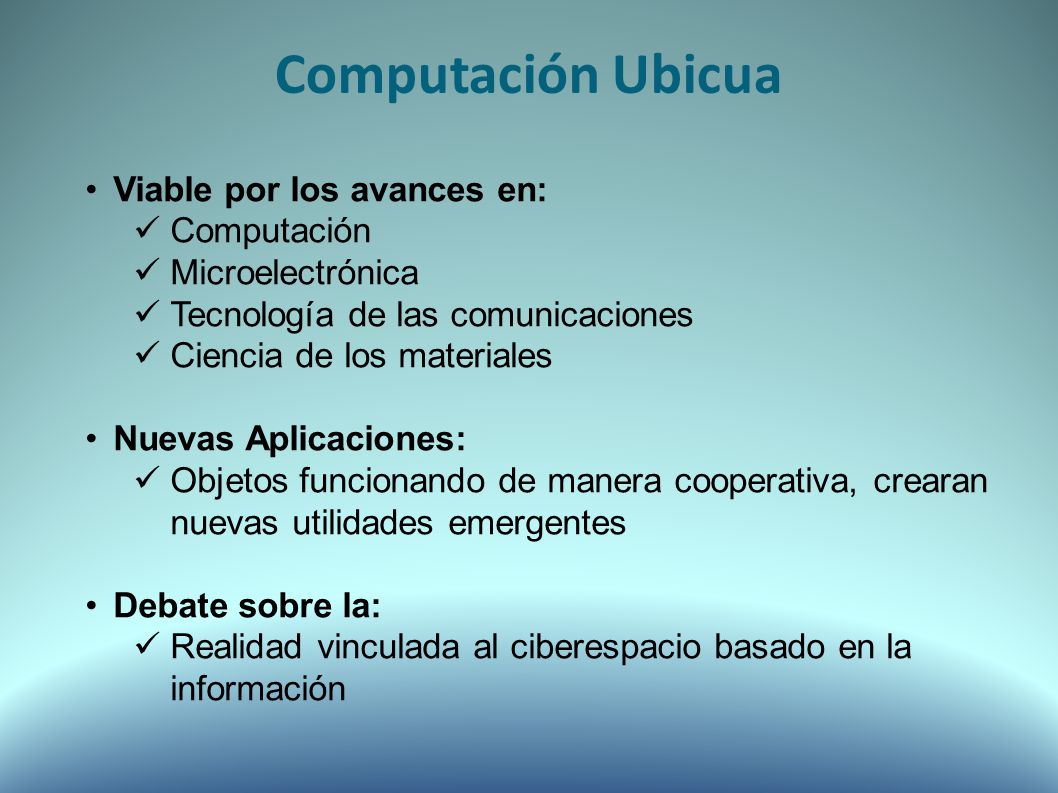 Computación Ubicua

• Viable por los avances en:
✓ Computación
✓ Microelectrónica
✓ Tecnología de las comunicaciones
✓ Ciencia de los materiales

• Nuevas Aplicaciones:
✓ Objetos funcionando de manera cooperativa, crearan nuevas utilidades emergentes

• Debate sobre la:
✓ Realidad vinculada al ciberespacio basado en la información